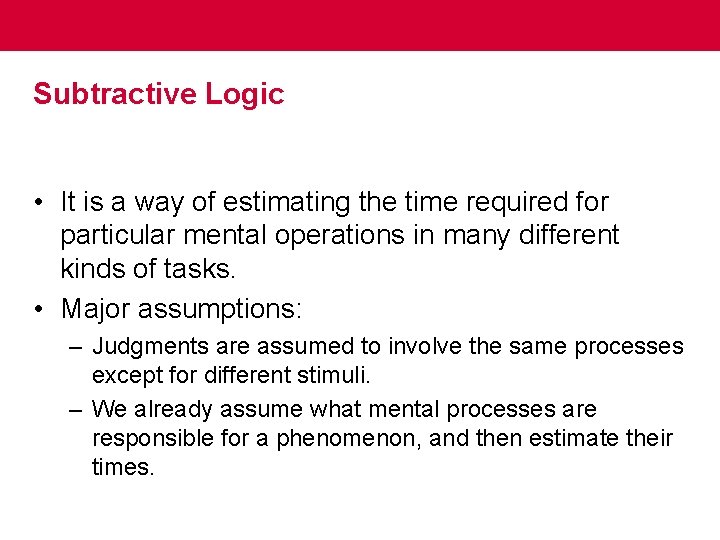 Subtractive Logic

• It is a way of estimating the time required for particular mental operations in many different kinds of tasks.

• Major assumptions:

– Judgments are assumed to involve the same processes except for different stimuli.

– We already assume what mental processes are responsible for a phenomenon, and then estimate their times.